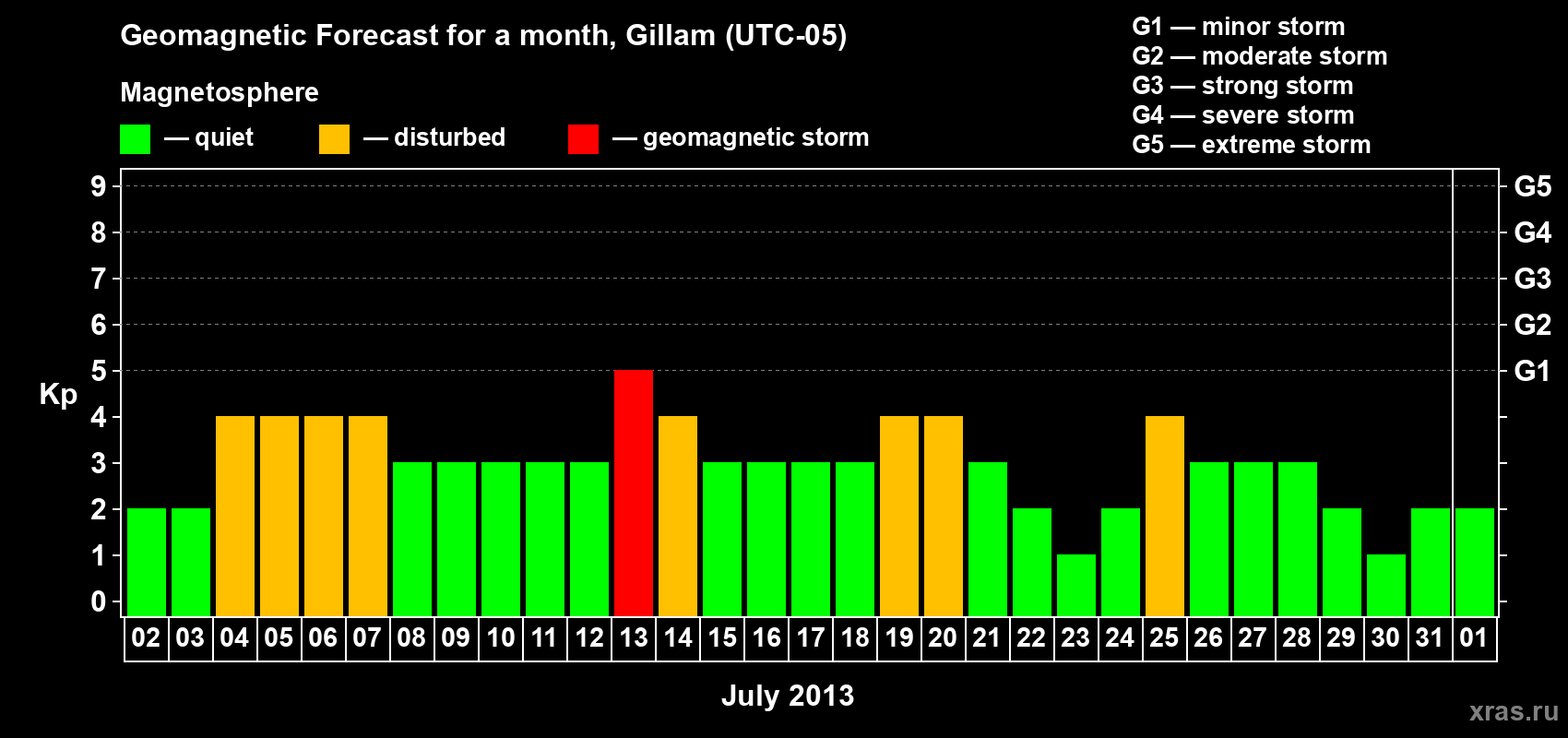 Geomagnetic Forecast for a month, Gillam (UTC-05)

Magnetosphere

— quiet — disturbed — geomagnetic storm

G1 — minor storm
G2 — moderate storm
G3 — strong storm
G4 — severe storm
G5 — extreme storm

Kp

9 8 7 6 5 4 3 2 1 0

G5 G4 G3 G2 G1

02 03 04 05 06 07 08 09 10 11 12 13 14 15 16 17 18 19 20 21 22 23 24 25 26 27 28 29 30 31 01

July 2013

xras.ru